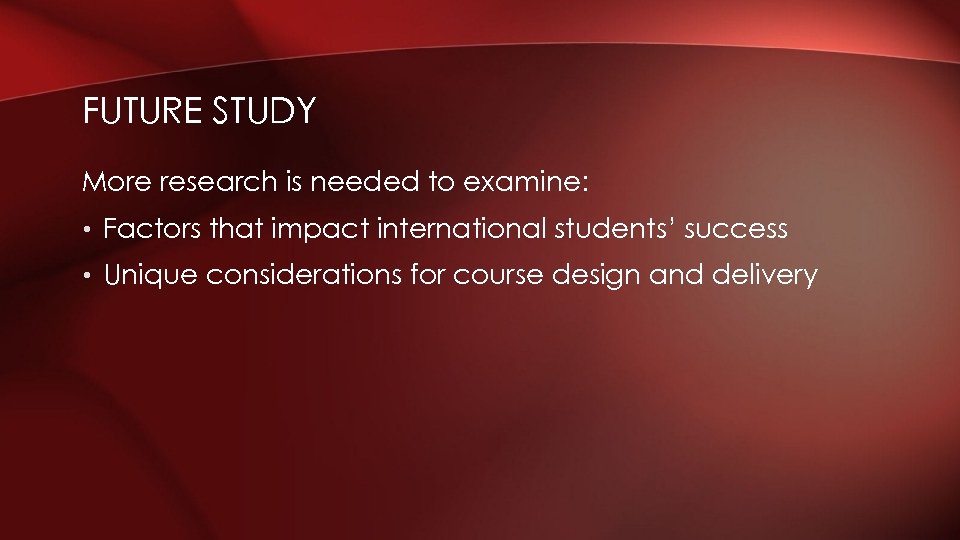 FUTURE STUDY

More research is needed to examine:

• Factors that impact international students' success
• Unique considerations for course design and delivery